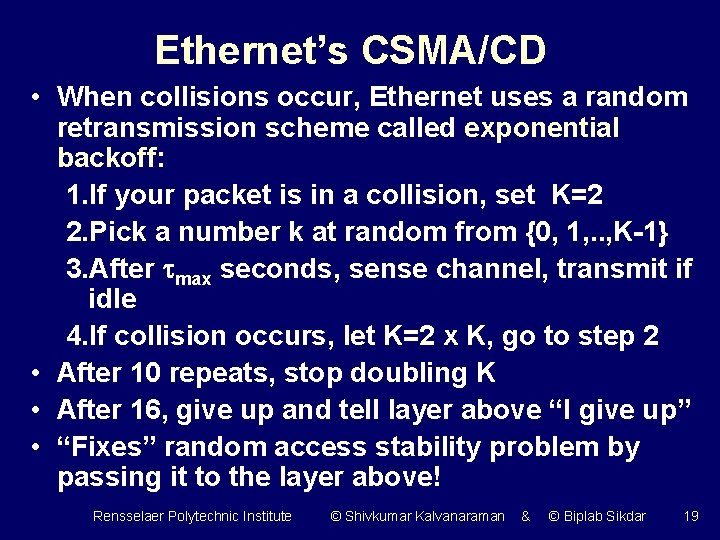 Ethernet's CSMA/CD

• When collisions occur, Ethernet uses a random retransmission scheme called exponential backoff:

1.If your packet is in a collision, set K=2

2.Pick a number k at random from {0, 1,..,K-1}

3.After $\tau_{max}$ seconds, sense channel, transmit if idle

4.If collision occurs, let K=2 x K, go to step 2

• After 10 repeats, stop doubling K

• After 16, give up and tell layer above "I give up"

• "Fixes" random access stability problem by passing it to the layer above!

Rensselaer Polytechnic Institute © Shivkumar Kalvanaraman & © Biplab Sikdar 19